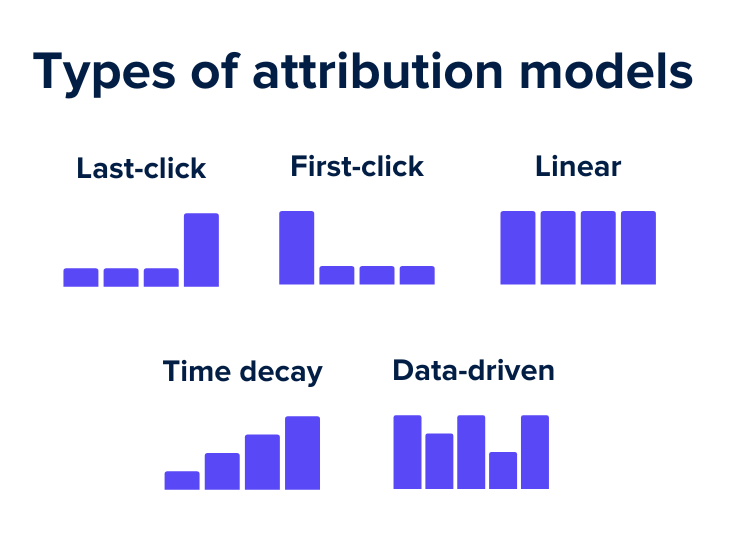 Types of attribution models

Last-click

First-click

Linear

Time decay

Data-driven